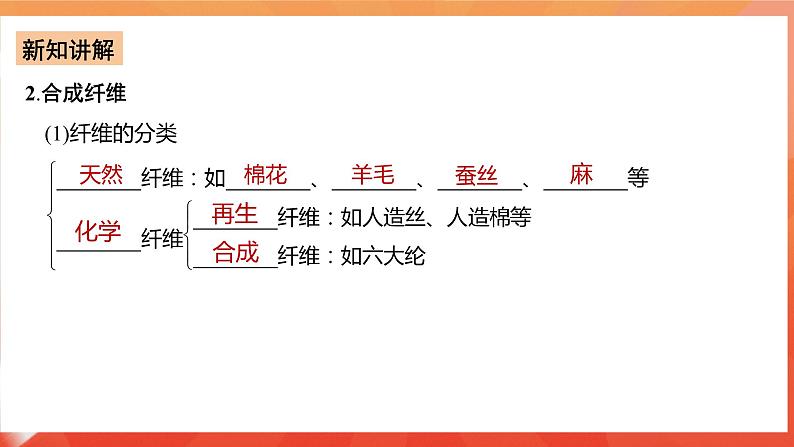 新知讲解

2.合成纤维

(1)纤维的分类

天然纤维：如棉花、羊毛、蚕丝、麻等

化学纤维

再生纤维：如人造丝、人造棉等

合成纤维：如六大纶